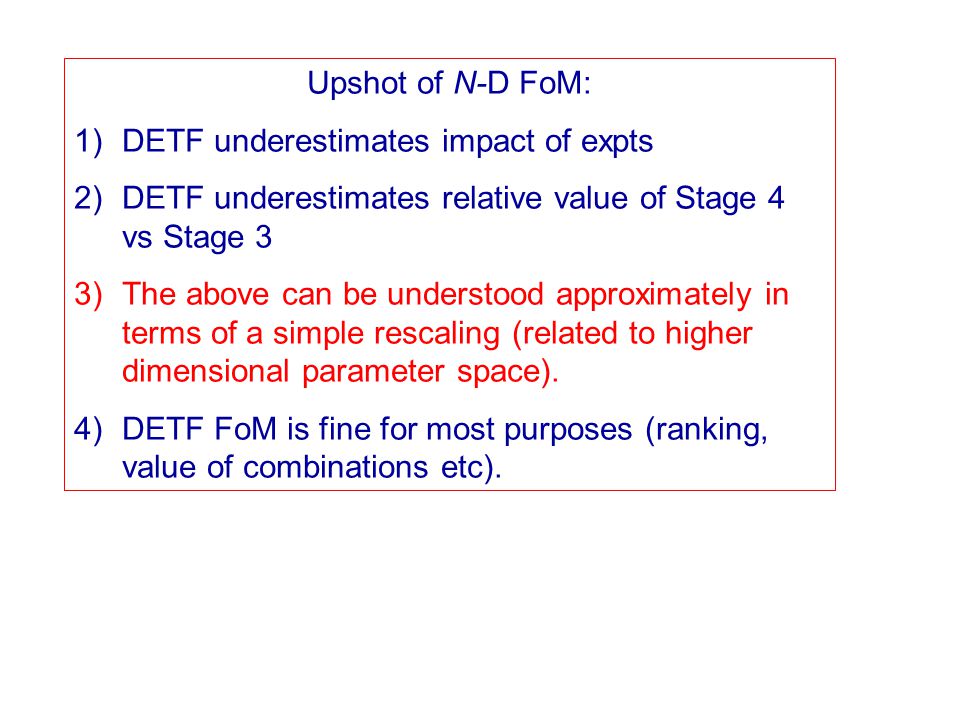 Upshot of N-D FoM:

1) DETF underestimates impact of expts

2) DETF underestimates relative value of Stage 4 vs Stage 3

3) The above can be understood approximately in terms of a simple rescaling (related to higher dimensional parameter space).

4) DETF FoM is fine for most purposes (ranking, value of combinations etc).